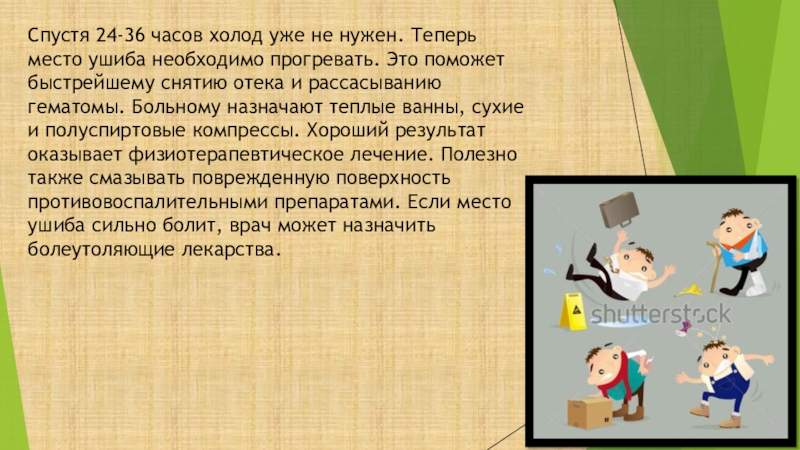 Спустя 24-36 часов холод уже не нужен. Теперь место ушиба необходимо прогревать. Это поможет быстрейшему снятию отека и рассасыванию гематомы. Больному назначают теплые ванны, сухие и полуспиртовые компрессы. Хороший результат оказывает физиотерапевтическое лечение. Полезно также смазывать поврежденную поверхность противовоспалительными препаратами. Если место ушиба сильно болит, врач может назначить болеутоляющие лекарства.

shutterstock